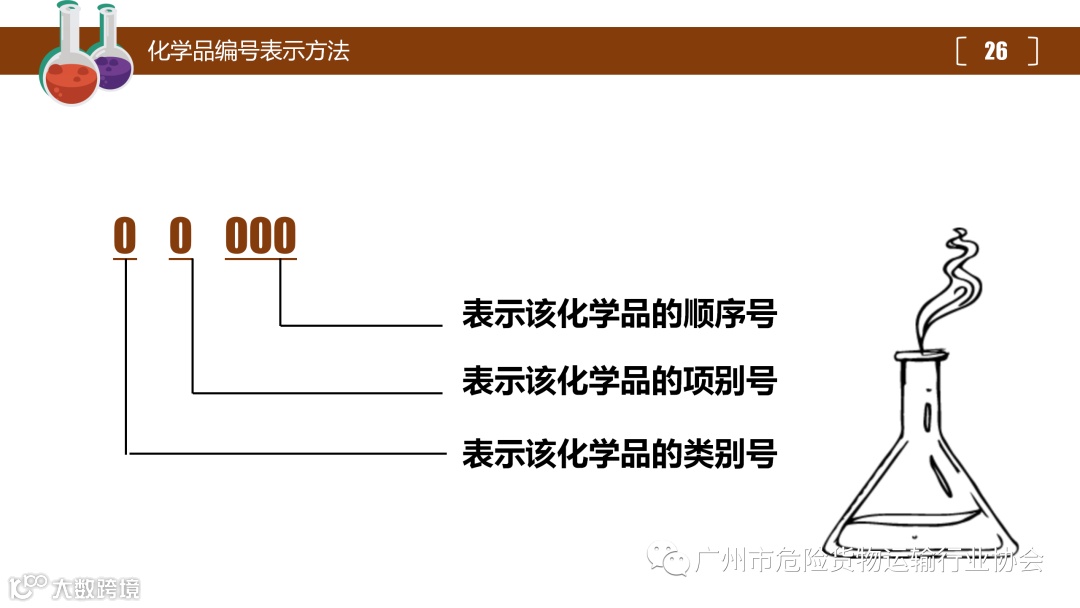 化学品编号表示方法

[ 26 ]

0 0 000

表示该化学品的顺序号

表示该化学品的项别号

表示该化学品的类别号

广州市危险货物运输行业协会

大数跨境